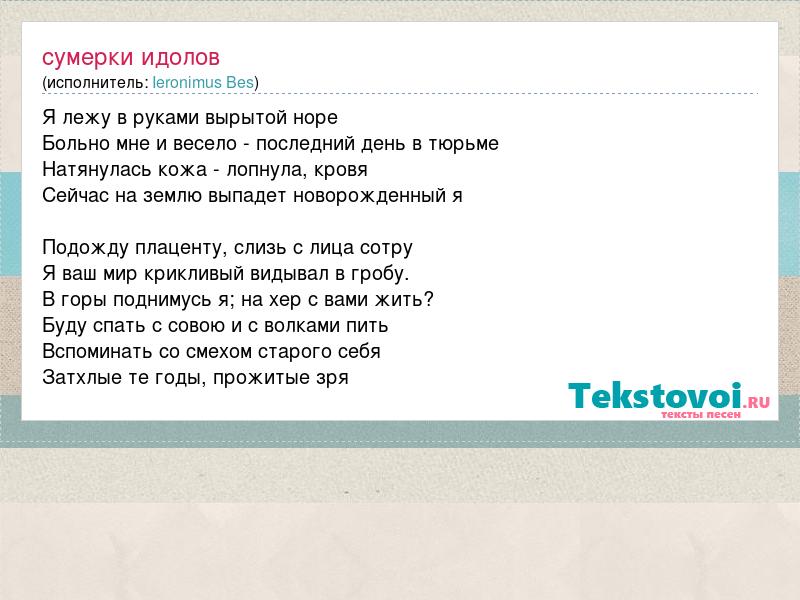 сумерки идолов
(исполнитель: Ieronimus Bes)

Я лежу в руками вырытой норе
Больно мне и весело - последний день в тюрьме
Натянулась кожа - лопнула, кровя
Сейчас на землю выпадет новорожденный я

Подожду плаценту, слизь с лица сотру
Я ваш мир крикливый видывал в гробу.
В горы поднимусь я; на хер с вами жить?
Буду спать с совою и с волками пить
Вспоминать со смехом старого себя
Затхлые те годы, прожитые зря

Tekstovoi.RU
тексты песен